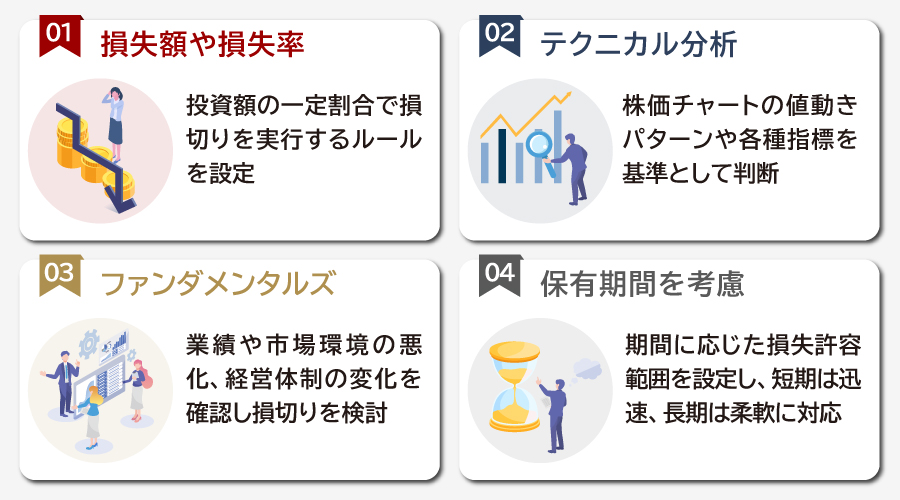 01 損失額や損失率

投資額の一定割合で損切りを実行するルールを設定

02 テクニカル分析

株価チャートの値動きパターンや各種指標を基準として判断

03 ファンダメンタルズ

業績や市場環境の悪化、経営体制の変化を確認し損切りを検討

04 保有期間を考慮

期間に応じた損失許容範囲を設定し、短期は迅速、長期は柔軟に対応